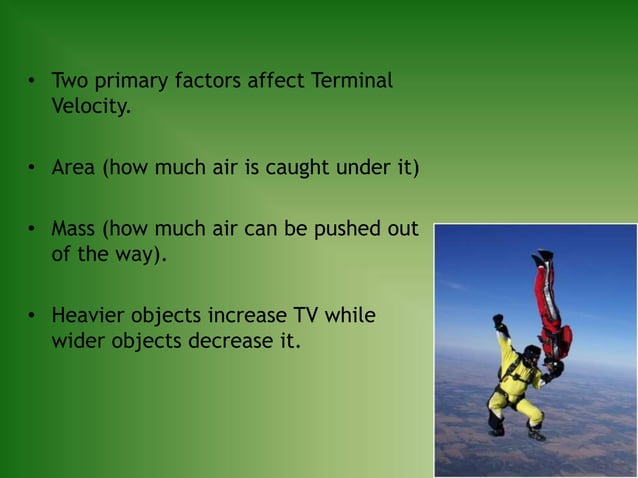 • Two primary factors affect Terminal Velocity.

• Area (how much air is caught under it)

• Mass (how much air can be pushed out of the way).

• Heavier objects increase TV while wider objects decrease it.